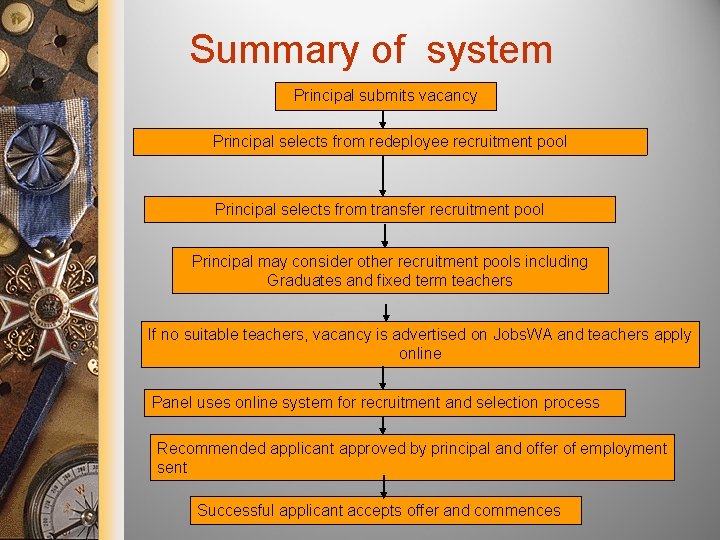 Summary of system

Principal submits vacancy

Principal selects from redeployee recruitment pool

Principal selects from transfer recruitment pool

Principal may consider other recruitment pools including Graduates and fixed term teachers

If no suitable teachers, vacancy is advertised on JobsWA and teachers apply online

Panel uses online system for recruitment and selection process

Recommended applicant approved by principal and offer of employment sent

Successful applicant accepts offer and commences